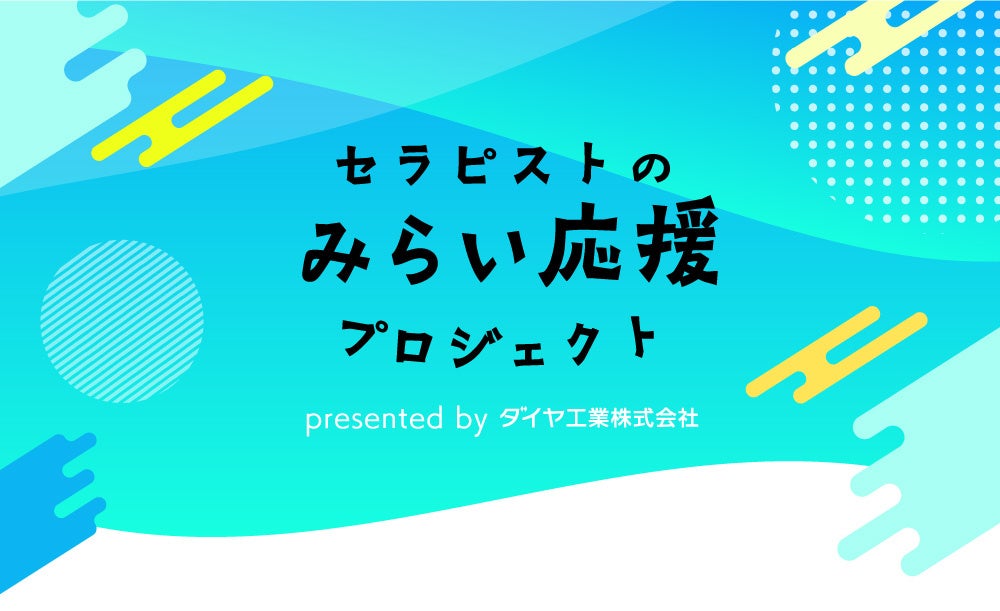 セラピストの
みらい応援
プロジェクト

presented by ダイヤ工業株式会社